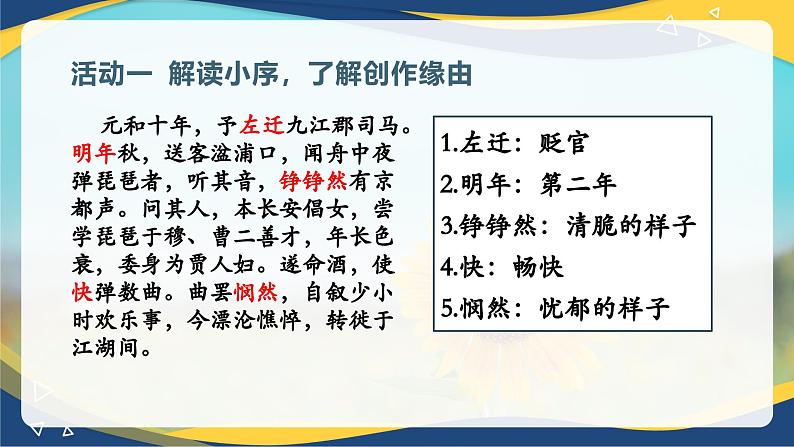 活动一 解读小序，了解创作缘由

元和十年，予左迁九江郡司马。明年秋，送客湓浦口，闻舟中夜弹琵琶者，听其音，铮铮然有京都声。问其人，本长安倡女，尝学琵琶于穆、曹二善才，年长色衰，委身为贾人妇。遂命酒，使快弹数曲。曲罢悯然，自叙少小时欢乐事，今漂沦憔悴，转徙于江湖间。

1.左迁：贬官
2.明年：第二年
3.铮铮然：清脆的样子
4.快：畅快
5.悯然：忧郁的样子